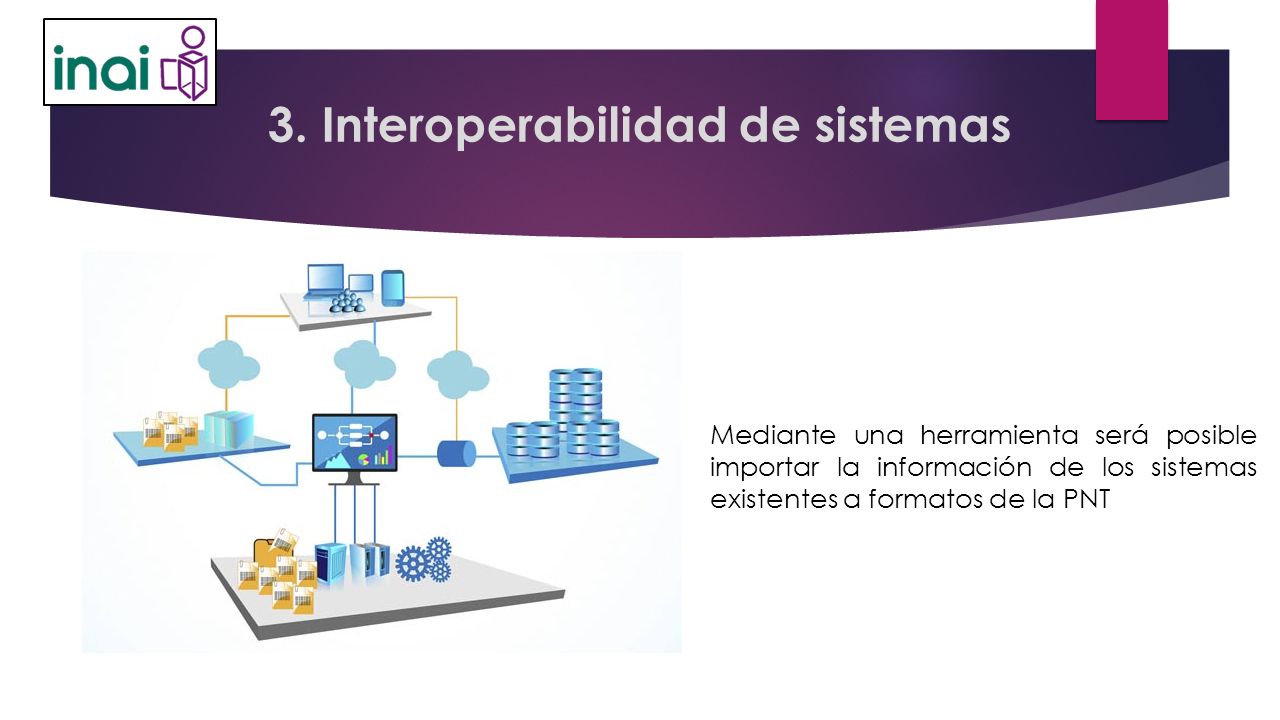 inai

3. Interoperabilidad de sistemas

Mediante una herramienta será posible importar la información de los sistemas existentes a formatos de la PNT